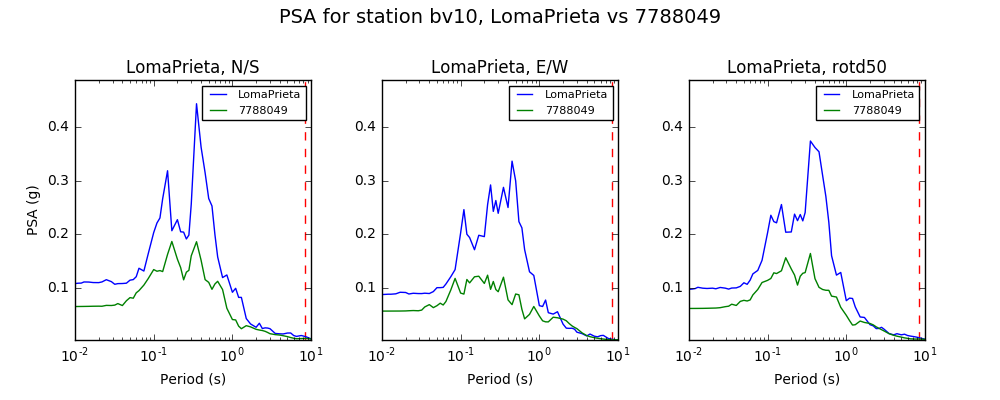 PSA for station bv10, LomaPrieta vs 7788049

LomaPrieta, N/S

LomaPrieta
7788049

PSA (g)

0.4
0.3
0.2
0.1

$10^{-2}$ $10^{-1}$ $10^{0}$ $10^{1}$

Period (s)

LomaPrieta, E/W

LomaPrieta
7788049

0.4
0.3
0.2
0.1

$10^{-2}$ $10^{-1}$ $10^{0}$ $10^{1}$

Period (s)

LomaPrieta, rotd50

LomaPrieta
7788049

0.4
0.3
0.2
0.1

$10^{-2}$ $10^{-1}$ $10^{0}$ $10^{1}$

Period (s)